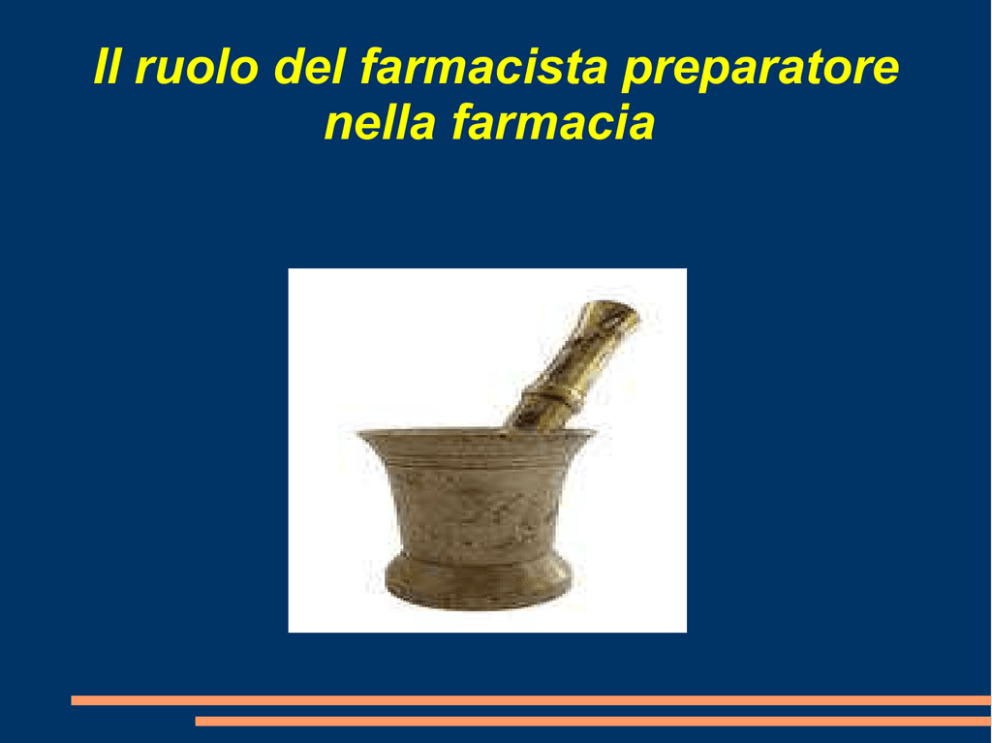 Il ruolo del farmacista preparatore nella farmacia